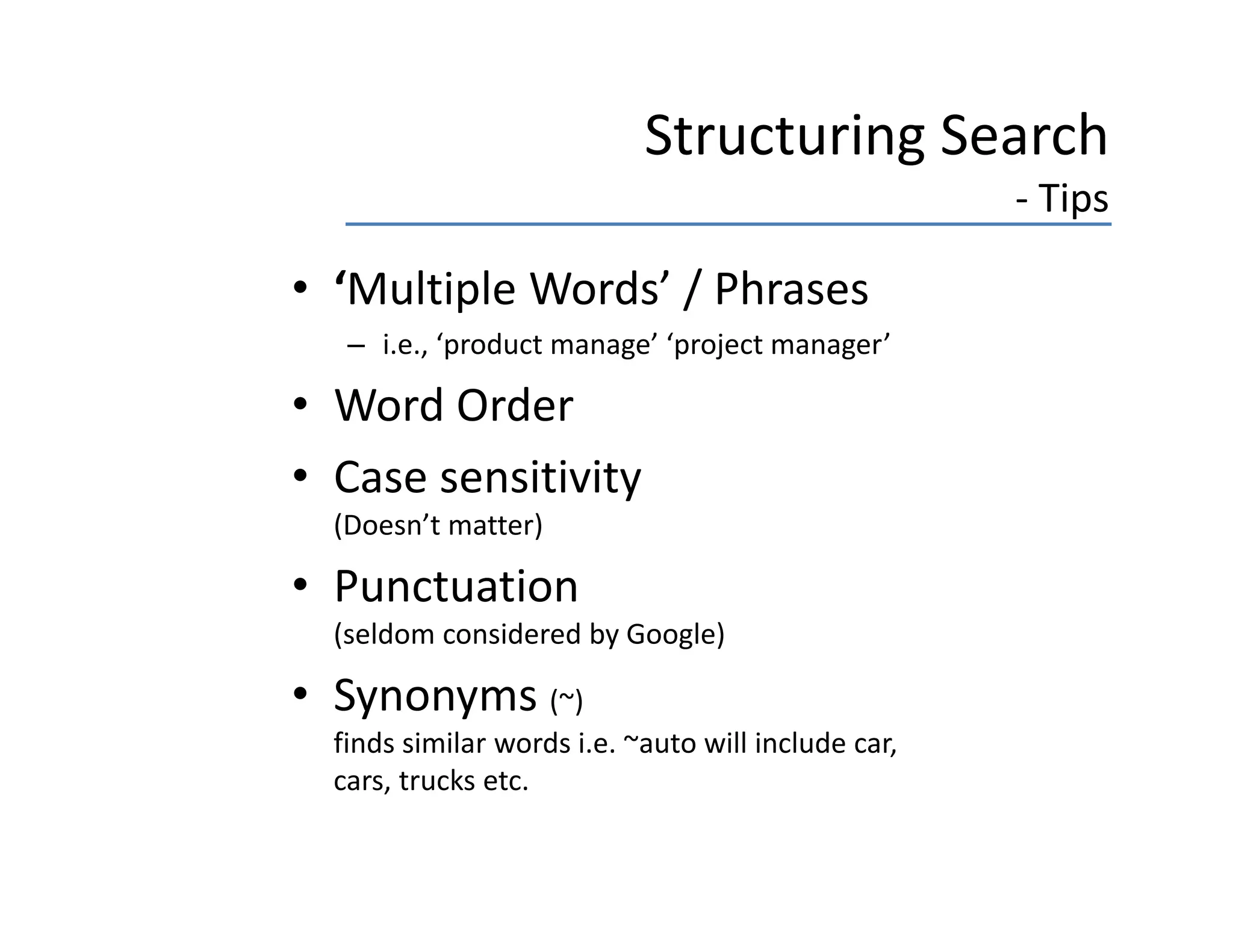 Structuring Search
- Tips

• ‘Multiple Words’ / Phrases
  – i.e., ‘product manage’ ‘project manager’
• Word Order
• Case sensitivity
(Doesn’t matter)
• Punctuation
(seldom considered by Google)
• Synonyms (~)
finds similar words i.e. ~auto will include car, cars, trucks etc.